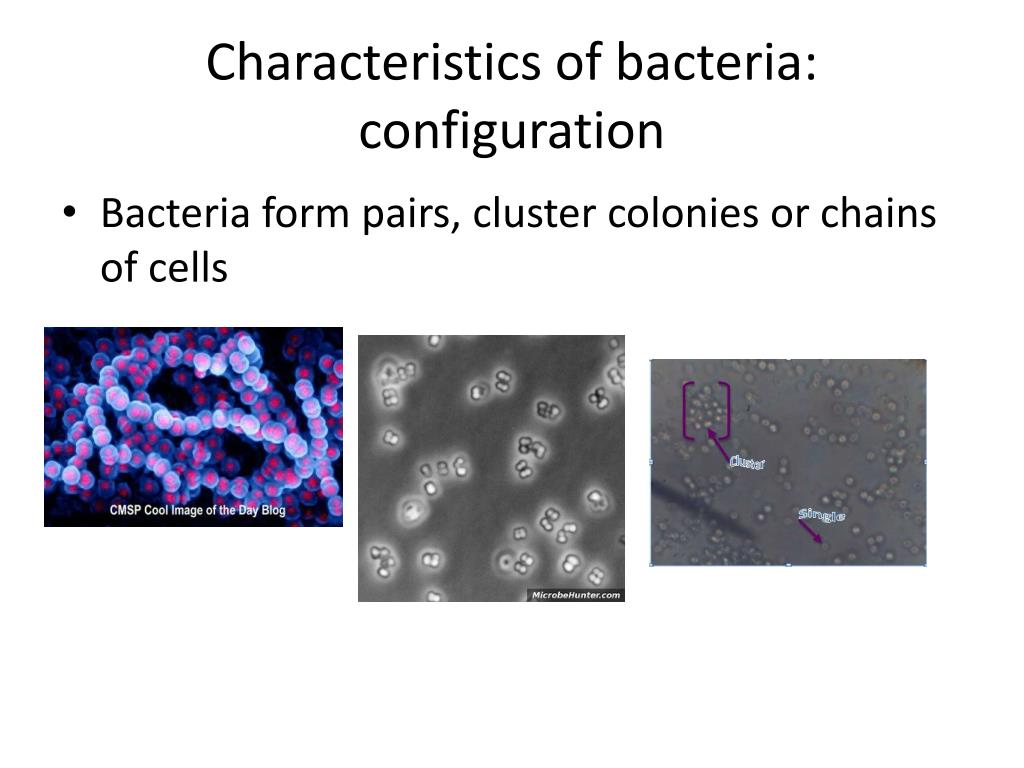 Characteristics of bacteria: configuration

• Bacteria form pairs, cluster colonies or chains of cells

CMSP Cool Image of the Day Blog

MicrobeHunter.com

Cluster

Single